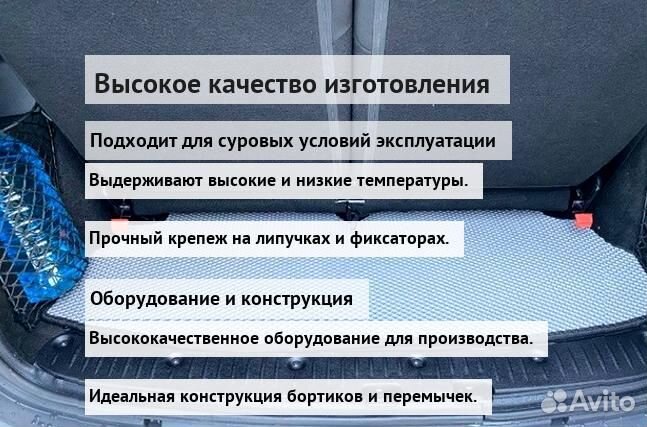 Высокое качество изготовления

Подходит для суровых условий эксплуатации

Выдерживают высокие и низкие температуры.

Прочный крепеж на липучках и фиксаторах.

Оборудование и конструкция

Высококачественное оборудование для производства.

Идеальная конструкция бортиков и перемычек.

Avito